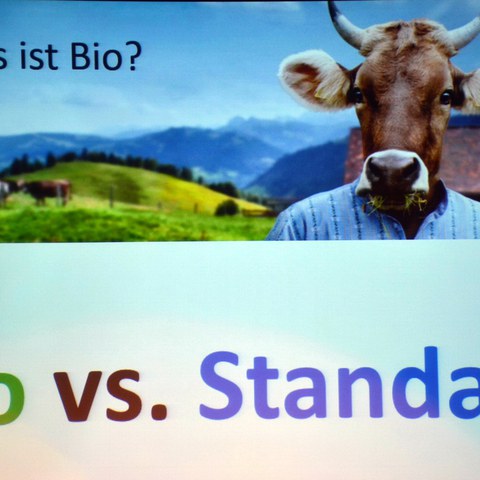 s ist Bio?

o vs. Standa